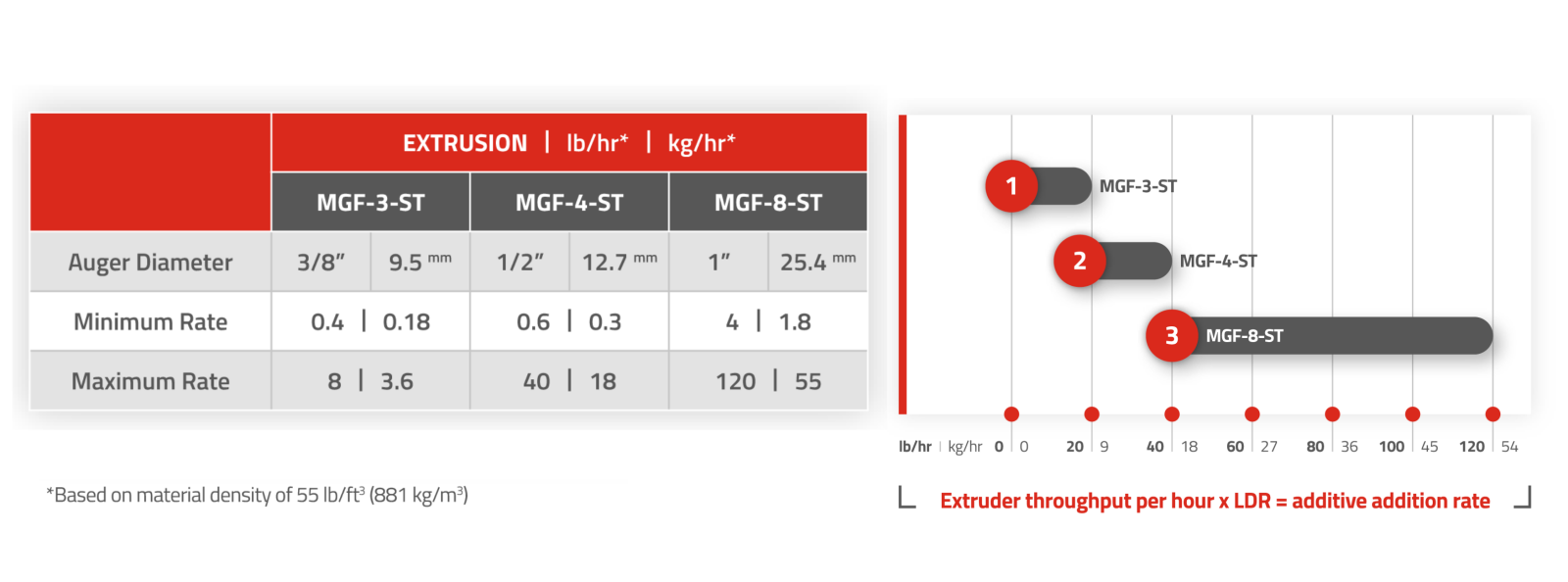 | | EXTRUSION \| lb/hr* \| kg/hr* | | |
|---|---|---|---|
| | MGF-3-ST | MGF-4-ST | MGF-8-ST |
| Auger Diameter | 3/8" \| 9.5 mm | 1/2" \| 12.7 mm | 1" \| 25.4 mm |
| Minimum Rate | 0.4 \| 0.18 | 0.6 \| 0.3 | 4 \| 1.8 |
| Maximum Rate | 8 \| 3.6 | 40 \| 18 | 120 \| 55 |

*Based on material density of 55 lb/ft³ (881 kg/m³)

1 MGF-3-ST
2 MGF-4-ST
3 MGF-8-ST

lb/hr | kg/hr 0 | 0 20 | 9 40 | 18 60 | 27 80 | 36 100 | 45 120 | 54

Extruder throughput per hour x LDR = additive addition rate